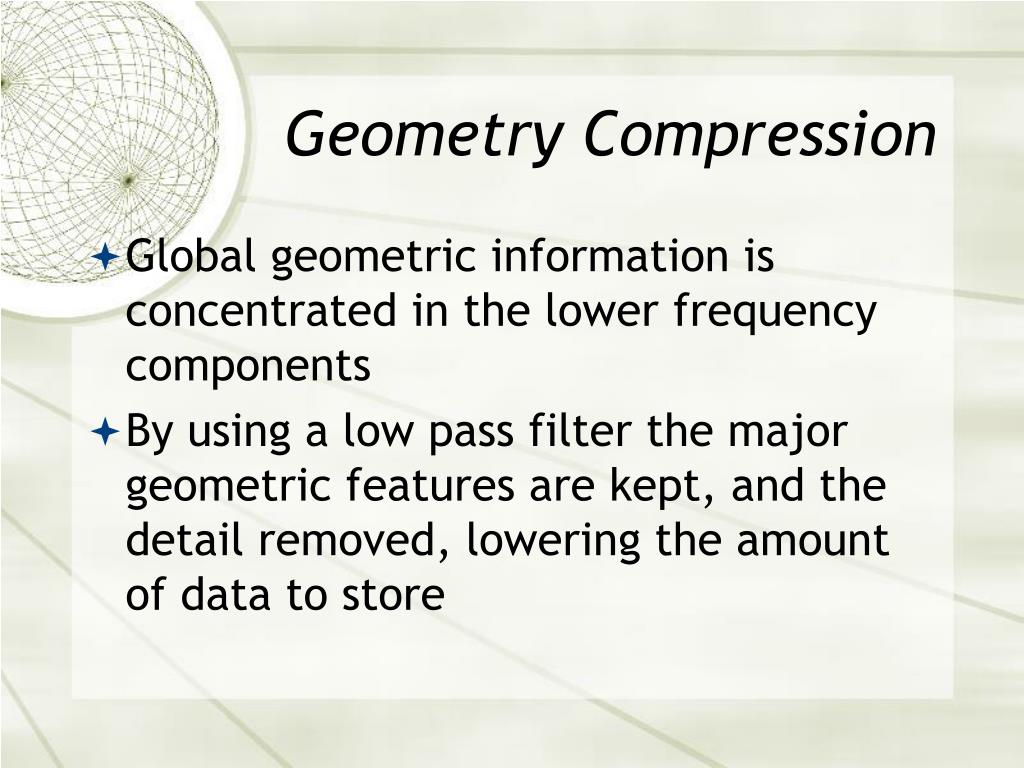 Geometry Compression

Global geometric information is concentrated in the lower frequency components

By using a low pass filter the major geometric features are kept, and the detail removed, lowering the amount of data to store